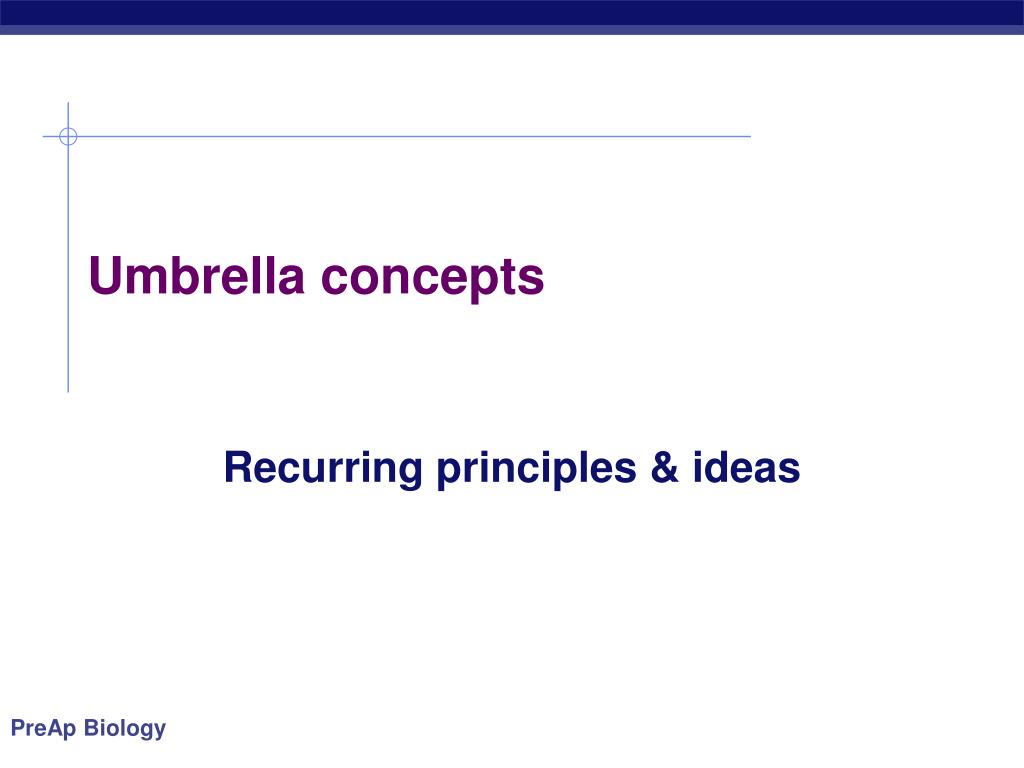 Umbrella concepts

Recurring principles & ideas

PreAp Biology